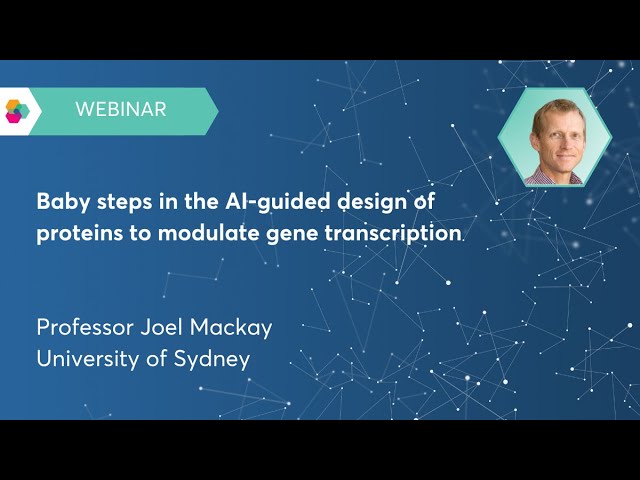 WEBINAR

Baby steps in the AI-guided design of proteins to modulate gene transcription

Professor Joel Mackay
University of Sydney